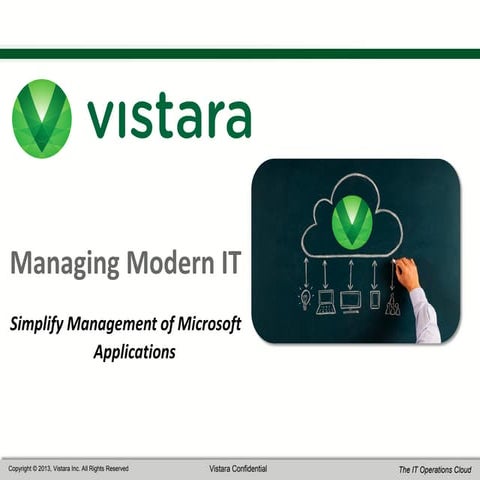 vistara

Managing Modern IT

Simplify Management of Microsoft Applications

Copyright © 2013, Vistara Inc. All Rights Reserved

Vistara Confidential

The IT Operations Cloud